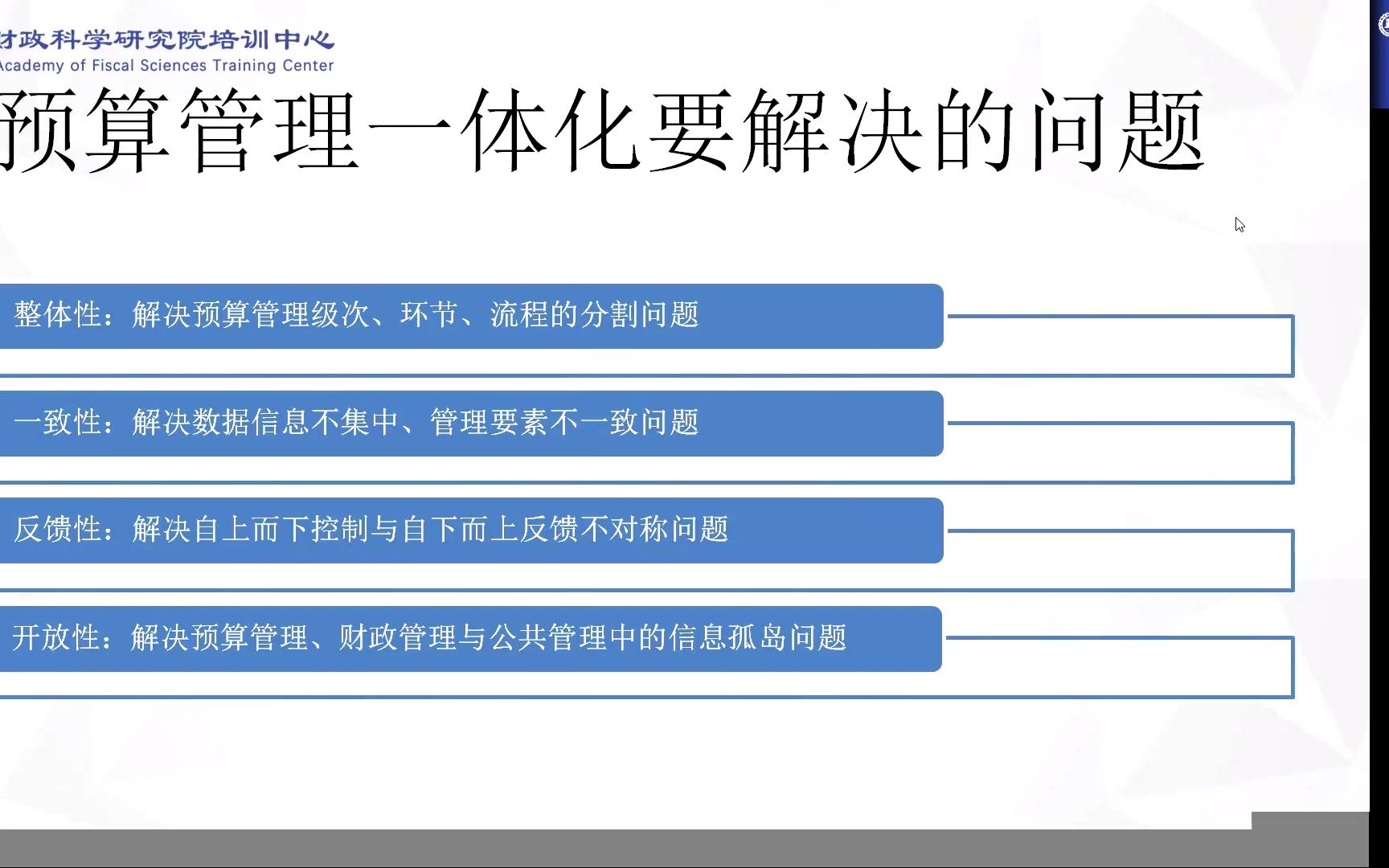 财政科学研究院培训中心
Academy of Fiscal Sciences Training Center

预算管理一体化要解决的问题

整体性：解决预算管理级次、环节、流程的分割问题

一致性：解决数据信息不集中、管理要素不一致问题

反馈性：解决自上而下控制与自下而上反馈不对称问题

开放性：解决预算管理、财政管理与公共管理中的信息孤岛问题